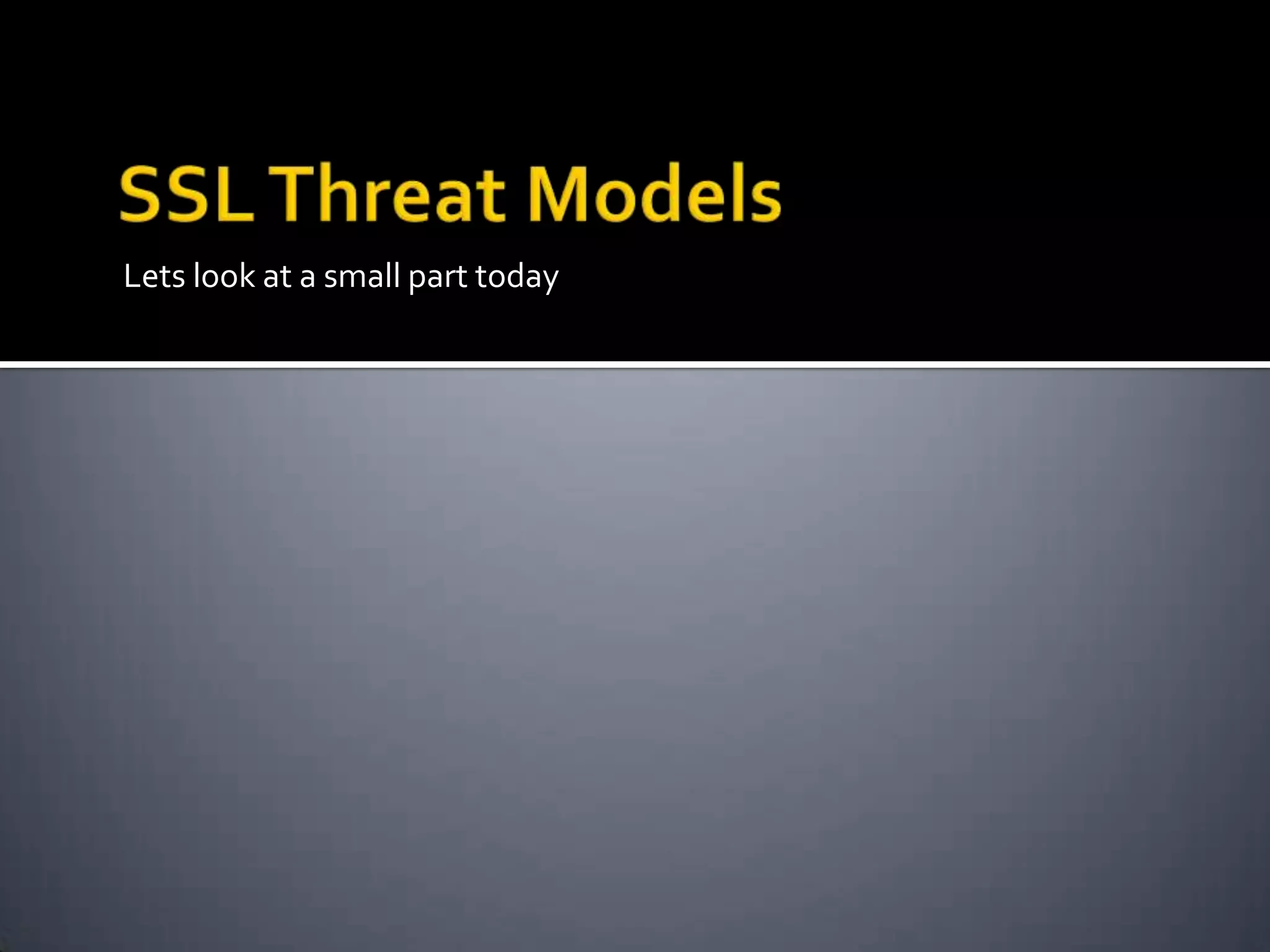 SSL Threat Models

Lets look at a small part today